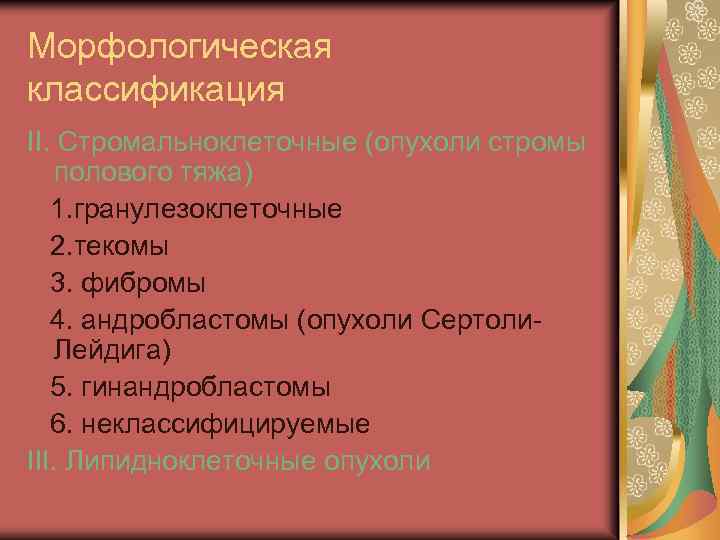 Морфологическая классификация

II. Стромальноклеточные (опухоли стромы полового тяжа)

1.гранулезоклеточные

2.текомы

3. фибромы

4. андробластомы (опухоли Сертоли-Лейдига)

5. гинандробластомы

6. неклассифицируемые

III. Липидноклеточные опухоли